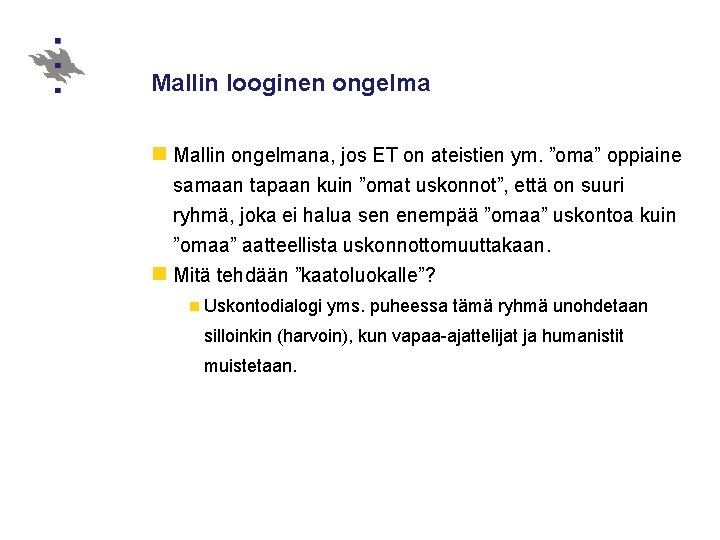 Mallin looginen ongelma

Mallin ongelmana, jos ET on ateistien ym. ”oma” oppiaine samaan tapaan kuin ”omat uskonnot”, että on suuri ryhmä, joka ei halua sen enempää ”omaa” uskontoa kuin ”omaa” aatteellista uskonnottomuuttakaan.

Mitä tehdään ”kaatoluokalle”?

Uskontodialogi yms. puheessa tämä ryhmä unohdetaan silloinkin (harvoin), kun vapaa-ajattelijat ja humanistit muistetaan.